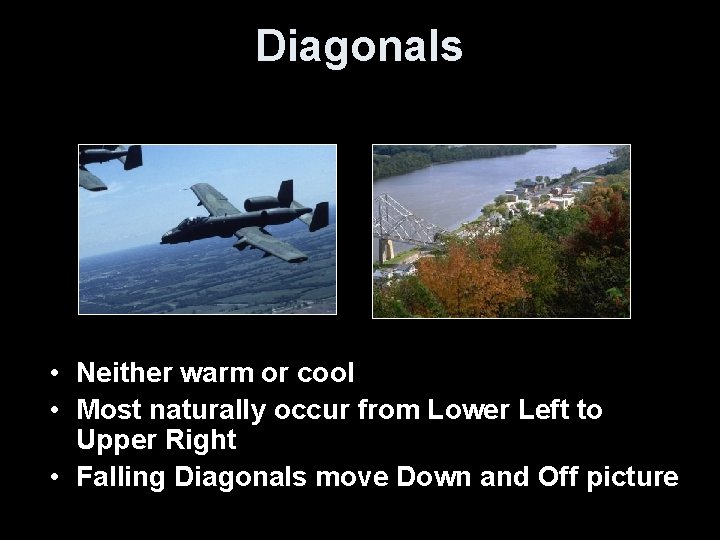 Diagonals

• Neither warm or cool
• Most naturally occur from Lower Left to Upper Right
• Falling Diagonals move Down and Off picture